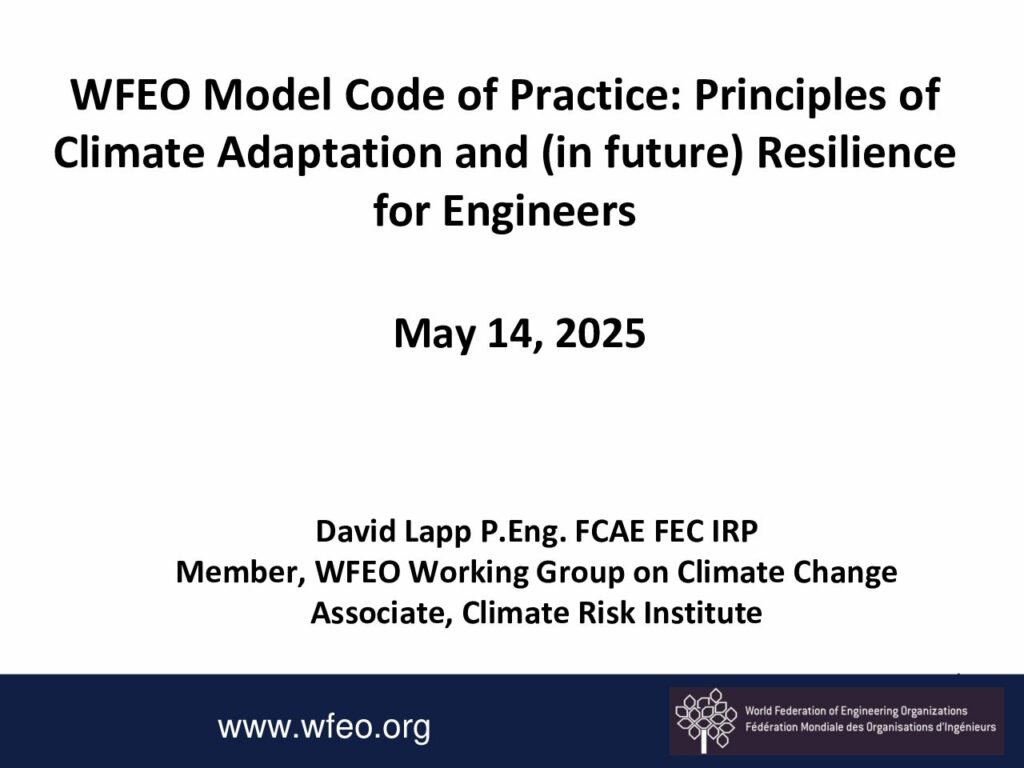 WFEO Model Code of Practice: Principles of Climate Adaptation and (in future) Resilience for Engineers

May 14, 2025

David Lapp P.Eng. FCAE FEC IRP
Member, WFEO Working Group on Climate Change
Associate, Climate Risk Institute

www.wfeo.org

World Federation of Engineering Organizations
Fédération Mondiale des Organisations d'Ingénieurs